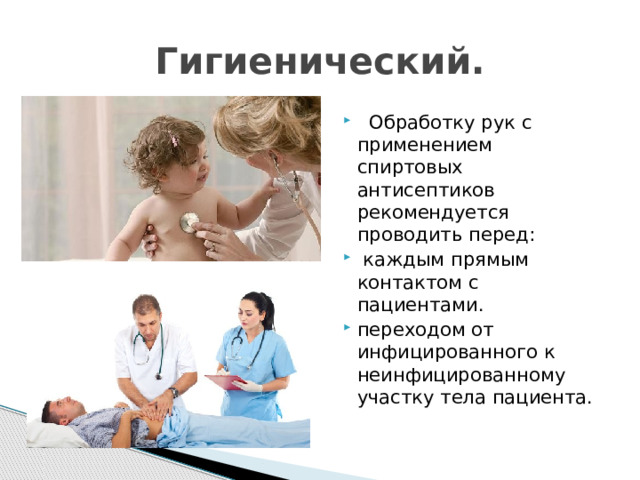 Гигиенический.

Обработку рук с применением спиртовых антисептиков рекомендуется проводить перед:

каждым прямым контактом с пациентами.

переходом от инфицированного к неинфицированному участку тела пациента.